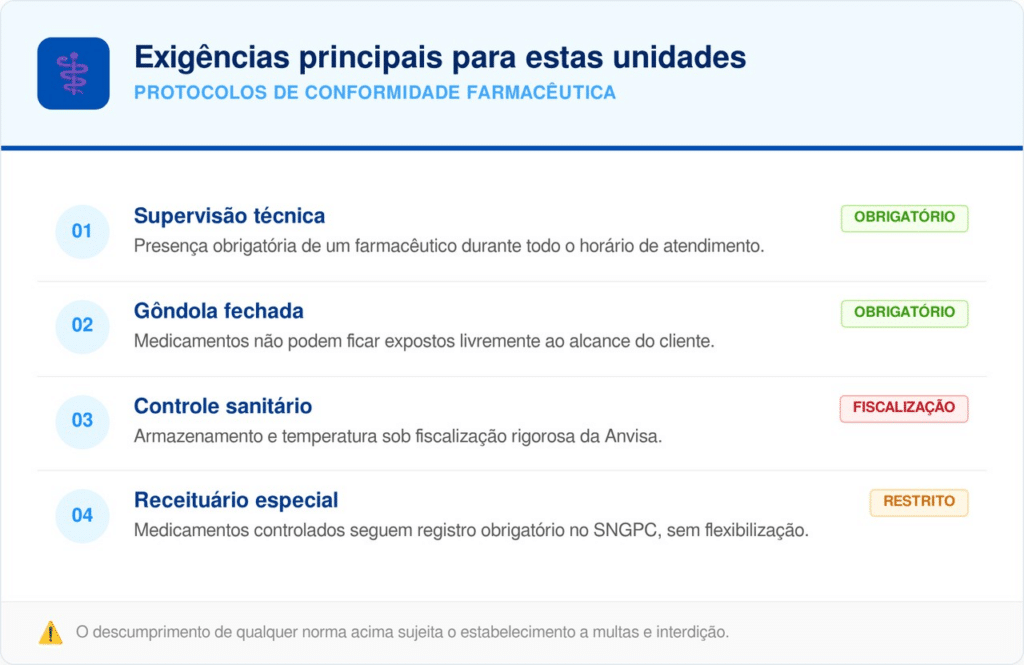 Exigências principais para estas unidades
PROTOCOLOS DE CONFORMIDADE FARMACÊUTICA

01
Supervisão técnica
OBRIGATÓRIO
Presença obrigatória de um farmacêutico durante todo o horário de atendimento.

02
Gôndola fechada
OBRIGATÓRIO
Medicamentos não podem ficar expostos livremente ao alcance do cliente.

03
Controle sanitário
FISCALIZAÇÃO
Armazenamento e temperatura sob fiscalização rigorosa da Anvisa.

04
Receituário especial
RESTRITO
Medicamentos controlados seguem registro obrigatório no SNGPC, sem flexibilização.

O descumprimento de qualquer norma acima sujeita o estabelecimento a multas e interdição.